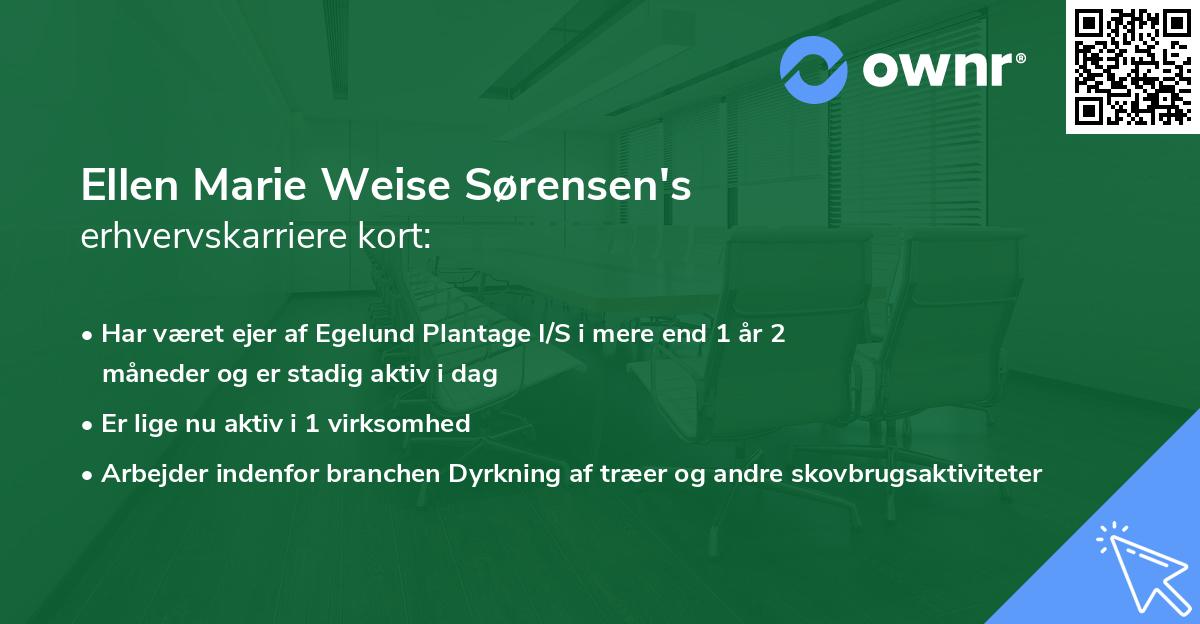 ownr®

Ellen Marie Weise Sørensen's
erhvervskarriere kort:

• Har været ejer af Egelund Plantage I/S i mere end 1 år 2 måneder og er stadig aktiv i dag
• Er lige nu aktiv i 1 virksomhed
• Arbejder indenfor branchen Dyrkning af træer og andre skovbrugsaktiviteter